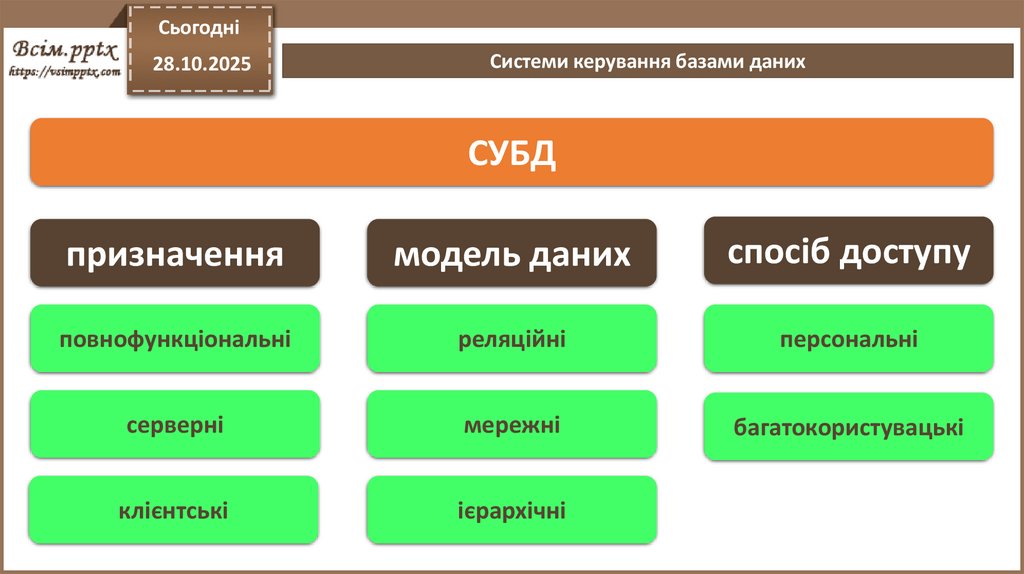 Всім.pptx
https://vsimpptx.com

Сьогодні
28.10.2025

Системи керування базами даних

СУБД

призначення

повнофункціональні

серверні

клієнтські

модель даних

реляційні

мережні

ієрархічні

спосіб доступу

персональні

багатокористувацькі